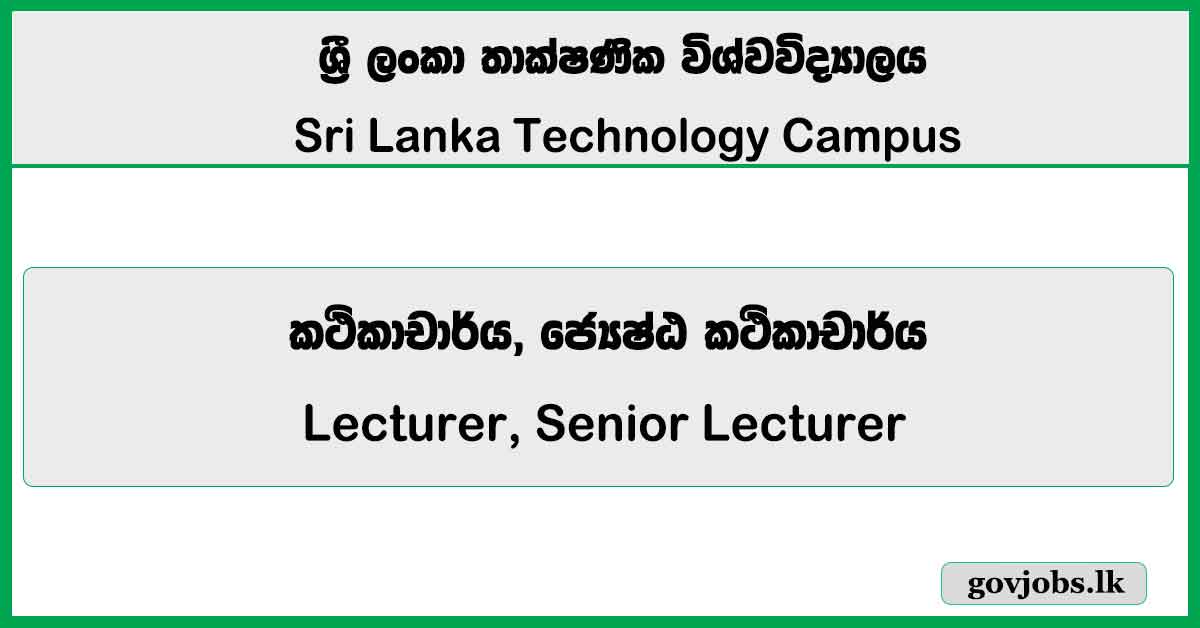 ශ්‍රී ලංකා තාක්ෂණික විශ්වවිද්‍යාලය

Sri Lanka Technology Campus

කථිකාචාර්ය, ජ්‍යෙෂ්ඨ කථිකාචාර්ය

Lecturer, Senior Lecturer

govjobs.lk